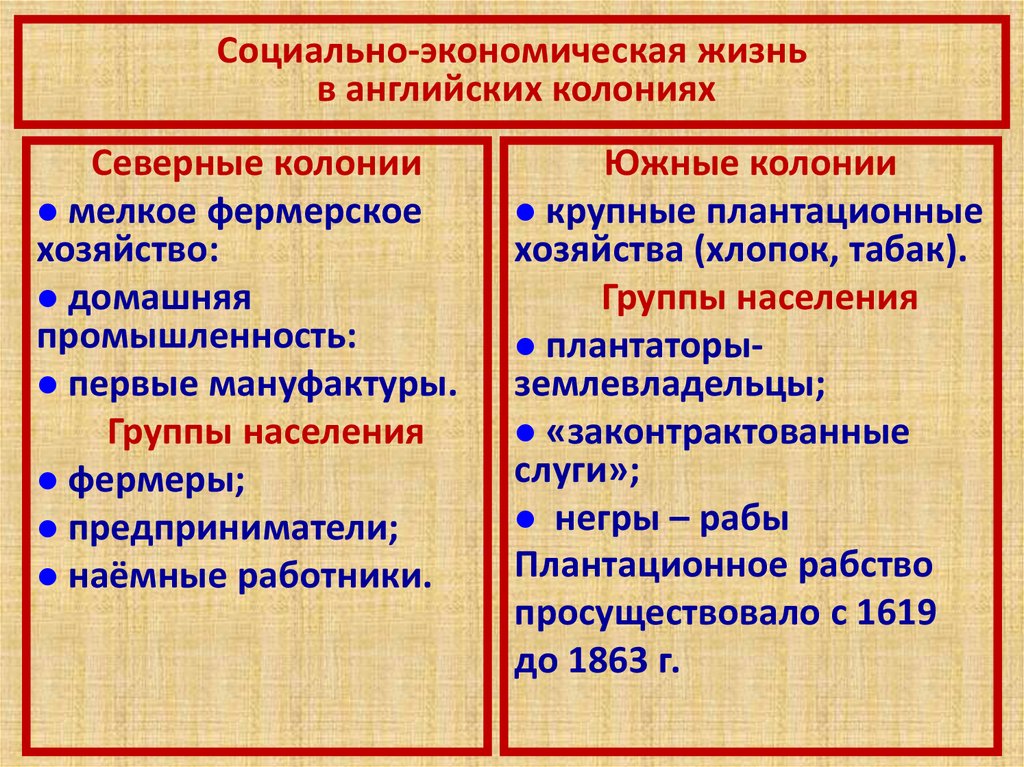 Социально-экономическая жизнь в английских колониях

Северные колонии

● мелкое фермерское хозяйство:

● домашняя промышленность:

● первые мануфактуры.

Группы населения

● фермеры;

● предприниматели;

● наёмные работники.

Южные колонии

● крупные плантационные хозяйства (хлопок, табак).

Группы населения

● плантаторы-землевладельцы;

● «законтрактованные слуги»;

● негры – рабы

Плантационное рабство просуществовало с 1619 до 1863 г.